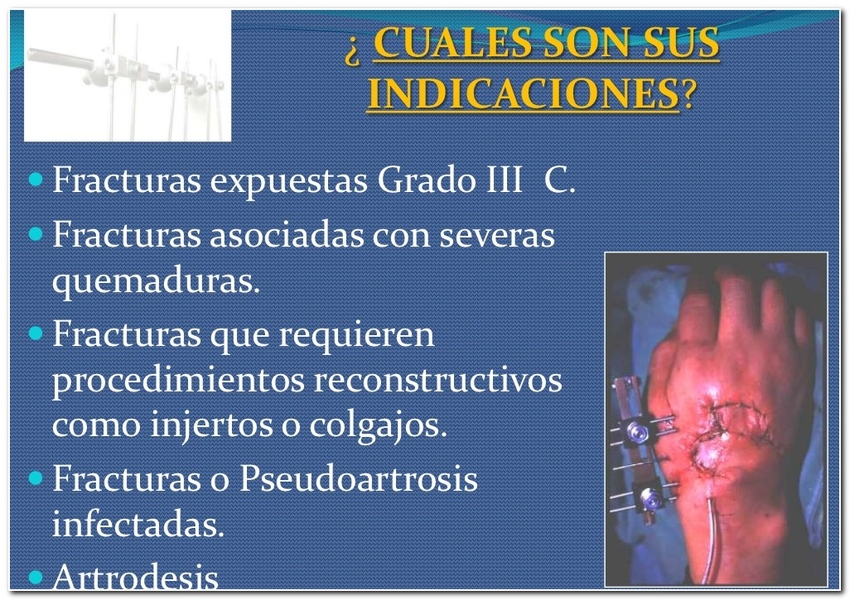 ¿ CUALES SON SUS INDICACIONES?

- Fracturas expuestas Grado III C.
- Fracturas asociadas con severas quemaduras.
- Fracturas que requieren procedimientos reconstructivos como injertos o colgajos.
- Fracturas o Pseudoartrosis infectadas.
- Artrodesis